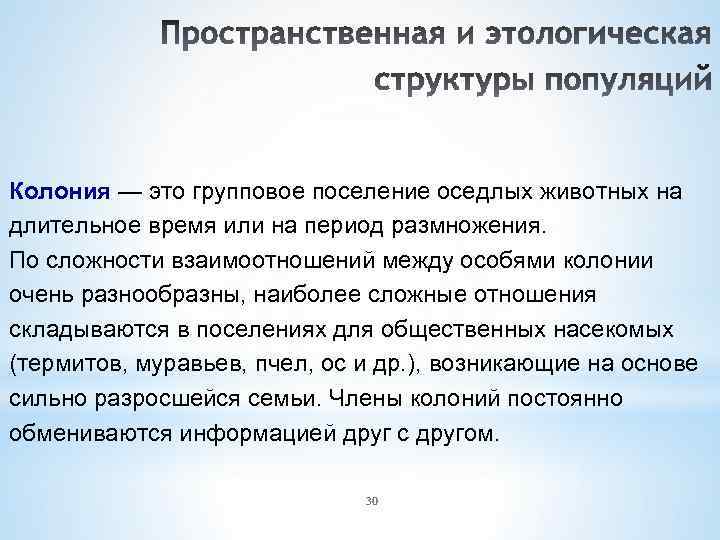 Пространственная и этологическая структуры популяций

Колония — это групповое поселение оседлых животных на длительное время или на период размножения.
По сложности взаимоотношений между особями колонии очень разнообразны, наиболее сложные отношения складываются в поселениях для общественных насекомых (термитов, муравьев, пчел, ос и др.), возникающие на основе сильно разросшейся семьи. Члены колоний постоянно обмениваются информацией друг с другом.

30